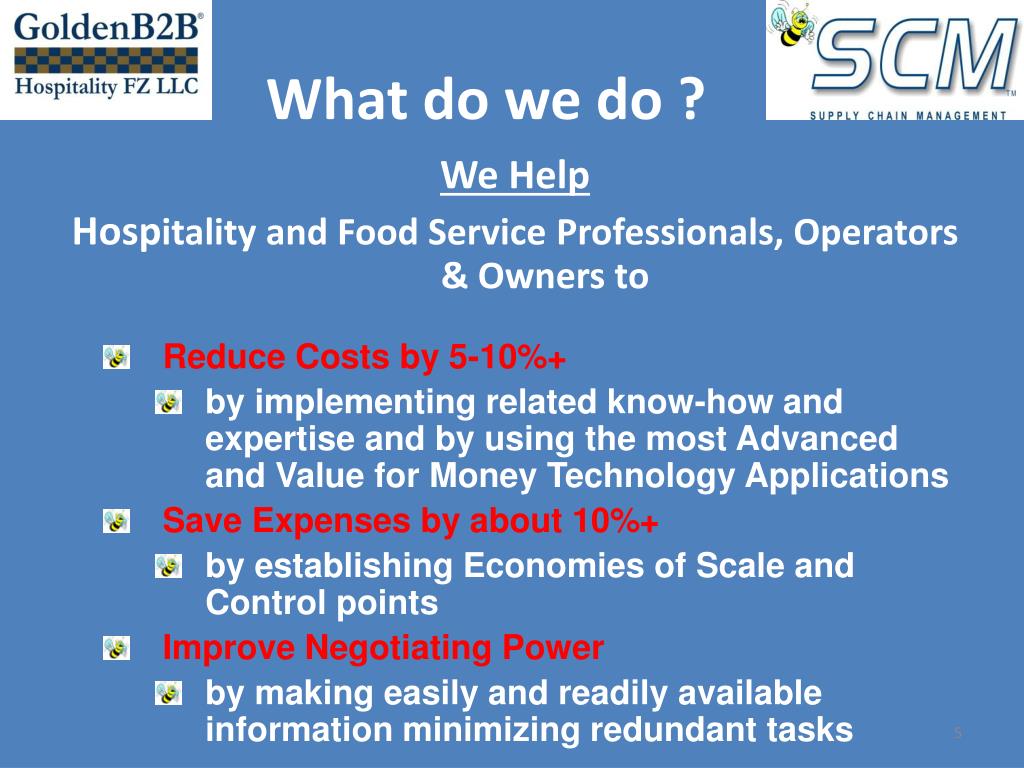 GoldenB2B®
Hospitality FZ LLC

What do we do ?

SCM™
SUPPLY CHAIN MANAGEMENT

We Help

Hospitality and Food Service Professionals, Operators & Owners to

Reduce Costs by 5-10%+

by implementing related know-how and expertise and by using the most Advanced and Value for Money Technology Applications

Save Expenses by about 10%+

by establishing Economies of Scale and Control points

Improve Negotiating Power

by making easily and readily available information minimizing redundant tasks

5